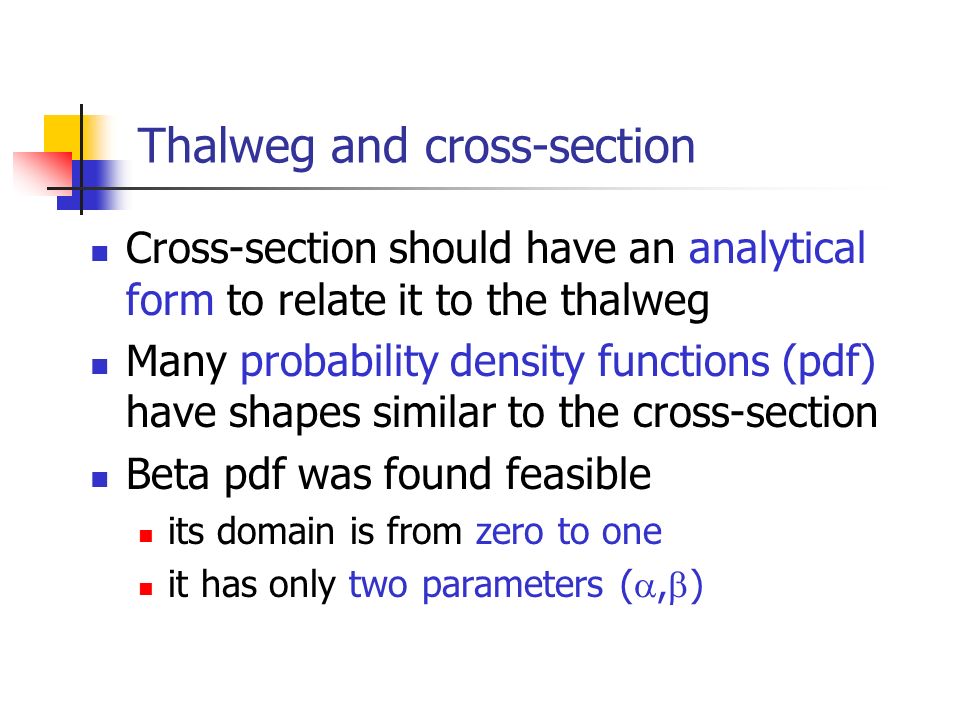 Thalweg and cross-section

- Cross-section should have an analytical form to relate it to the thalweg
- Many probability density functions (pdf) have shapes similar to the cross-section
- Beta pdf was found feasible
  - its domain is from zero to one
  - it has only two parameters ($\alpha$,$\beta$)